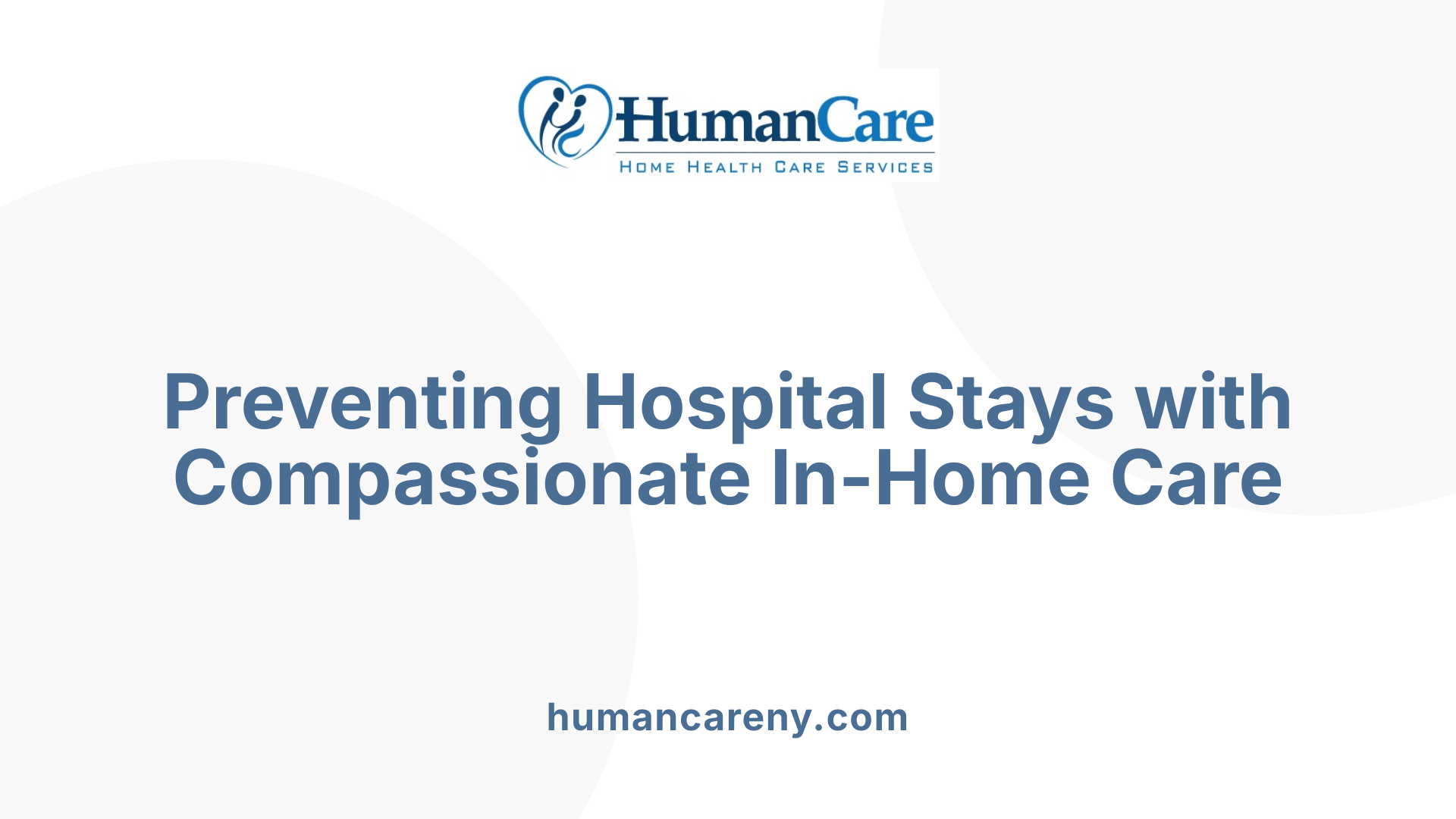 HumanCare
HOME HEALTH CARE SERVICES

Preventing Hospital Stays with Compassionate In-Home Care

humancareny.com